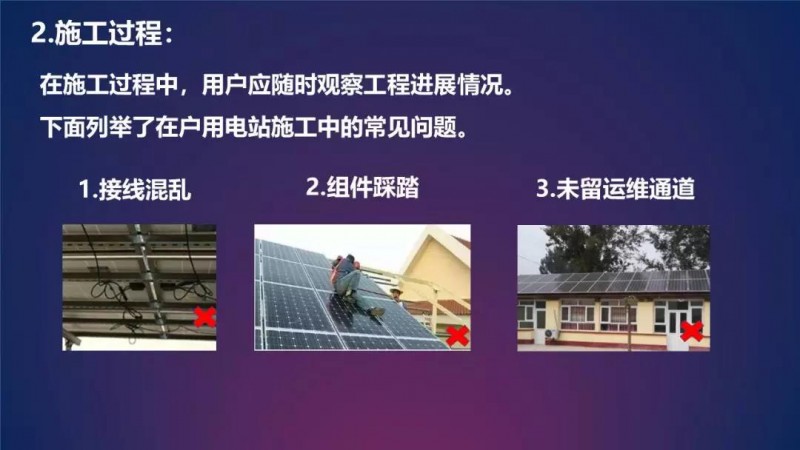 2.施工过程：

在施工过程中，用户应随时观察工程进展情况。
下面列举了在户用电站施工中的常见问题。

1.接线混乱

2.组件踩踏

3.未留运维通道